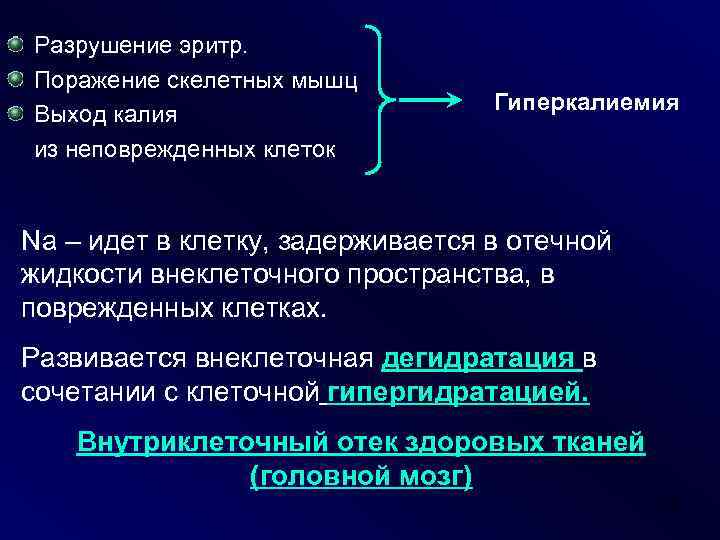 Разрушение эритр.
Поражение скелетных мышц
Выход калия из неповрежденных клеток

Гиперкалиемия

Na – идет в клетку, задерживается в отечной жидкости внеклеточного пространства, в поврежденных клетках.

Развивается внеклеточная дегидратация в сочетании с клеточной гипергидратацией.

Внутриклеточный отек здоровых тканей (головной мозг)